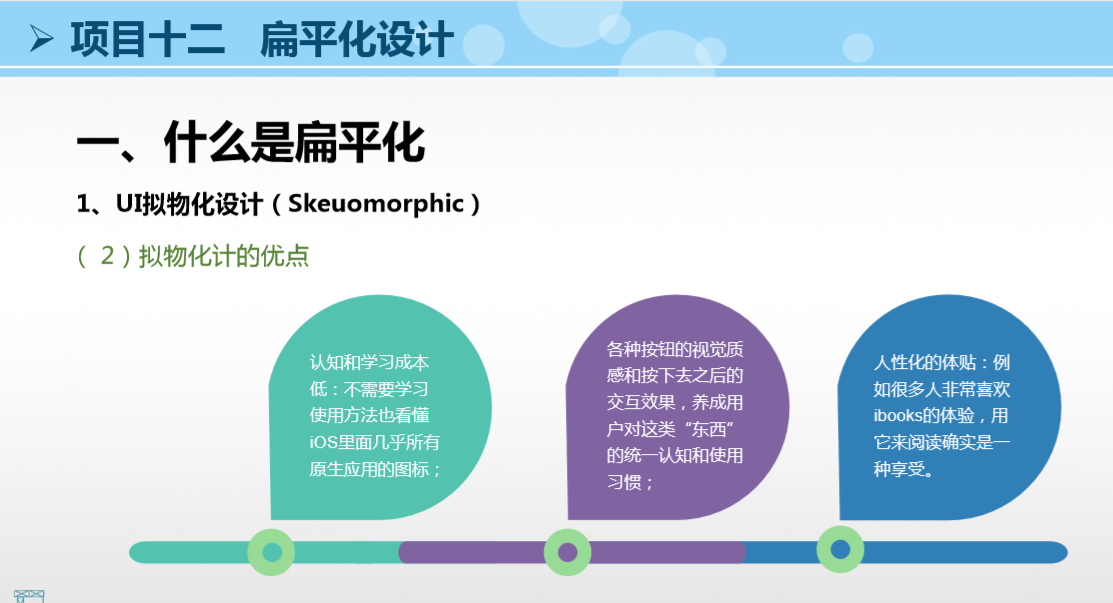 ➢ 项目十二　扁平化设计

一、什么是扁平化

1、UI拟物化设计（Skeuomorphic）

（2）拟物化计的优点

认知和学习成本低：不需要学习使用方法也看懂iOS里面几乎所有原生应用的图标；

各种按钮的视觉质感和按下去之后的交互效果，养成用户对这类“东西”的统一认知和使用习惯；

人性化的体贴：例如很多人非常喜欢ibooks的体验，用它来阅读确实是一种享受。